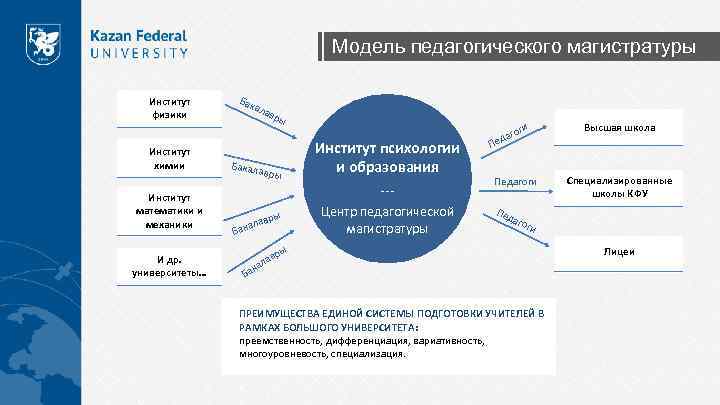 Kazan Federal UNIVERSITY

Модель педагогического магистратуры

Институт физики

Институт химии

Институт математики и механики

И др. университеты…

Бакалавры

Бакалавры

Бакалавры

Бакалавры

Институт психологии и образования
---
Центр педагогической магистратуры

Педагоги

Педагоги

Педагоги

Высшая школа

Специализированные школы КФУ

Лицеи

ПРЕИМУЩЕСТВА ЕДИНОЙ СИСТЕМЫ ПОДГОТОВКИ УЧИТЕЛЕЙ В РАМКАХ БОЛЬШОГО УНИВЕРСИТЕТА:
преемственность, дифференциация, вариативность, многоуровневость, специализация.